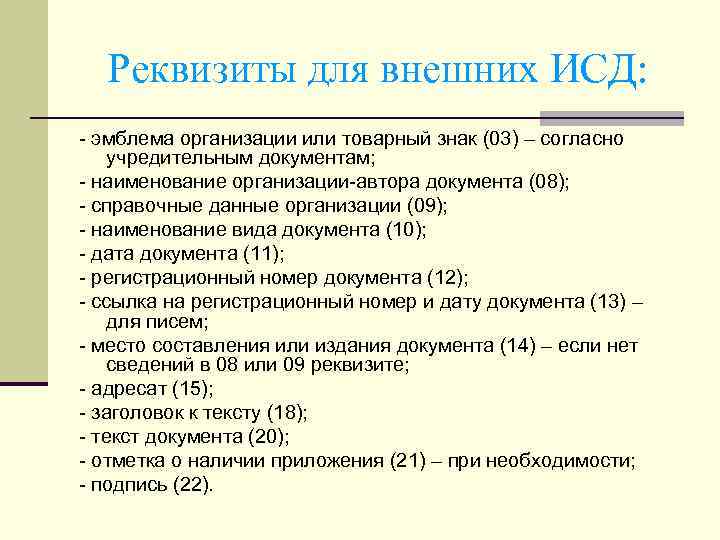 Реквизиты для внешних ИСД:

- эмблема организации или товарный знак (03) – согласно учредительным документам;
- наименование организации-автора документа (08);
- справочные данные организации (09);
- наименование вида документа (10);
- дата документа (11);
- регистрационный номер документа (12);
- ссылка на регистрационный номер и дату документа (13) – для писем;
- место составления или издания документа (14) – если нет сведений в 08 или 09 реквизите;
- адресат (15);
- заголовок к тексту (18);
- текст документа (20);
- отметка о наличии приложения (21) – при необходимости;
- подпись (22).